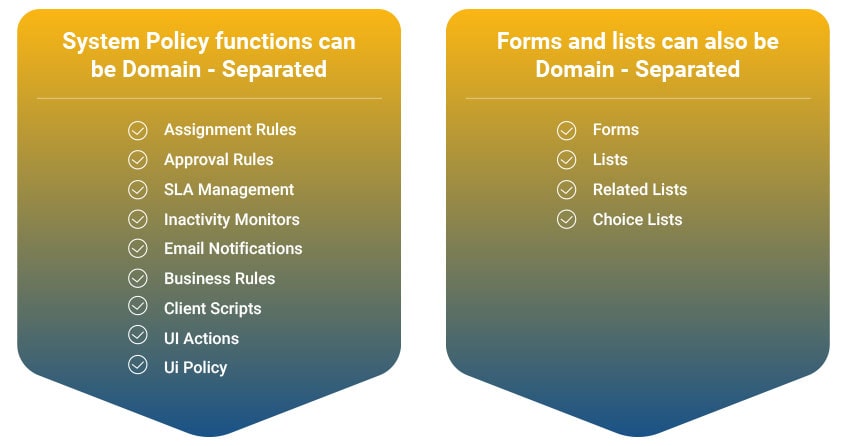 System Policy functions can be Domain - Separated

Assignment Rules
Approval Rules
SLA Management
Inactivity Monitors
Email Notifications
Business Rules
Client Scripts
UI Actions
Ui Policy

Forms and lists can also be Domain - Separated

Forms
Lists
Related Lists
Choice Lists